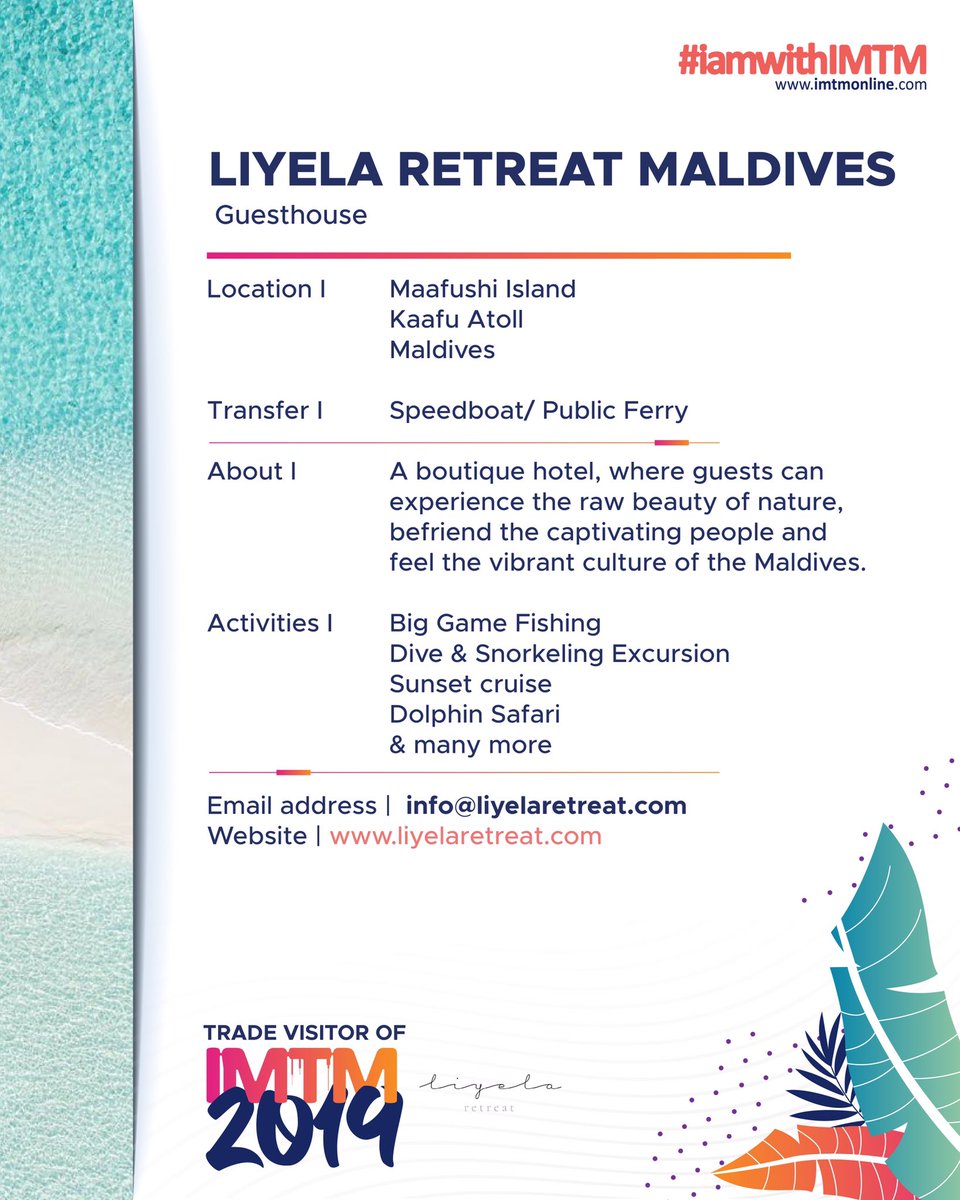 #iamwithIMTM
www.imtmonline.com

LIYELA RETREAT MALDIVES
Guesthouse

Location I
Maafushi Island
Kaafu Atoll
Maldives

Transfer I
Speedboat/ Public Ferry

About I
A boutique hotel, where guests can experience the raw beauty of nature, befriend the captivating people and feel the vibrant culture of the Maldives.

Activities I
Big Game Fishing
Dive & Snorkeling Excursion
Sunset cruise
Dolphin Safari
& many more

Email address | info@liyelaretreat.com
Website | www.liyelaretreat.com

TRADE VISITOR OF
IMTM
2019

liyela
retreat